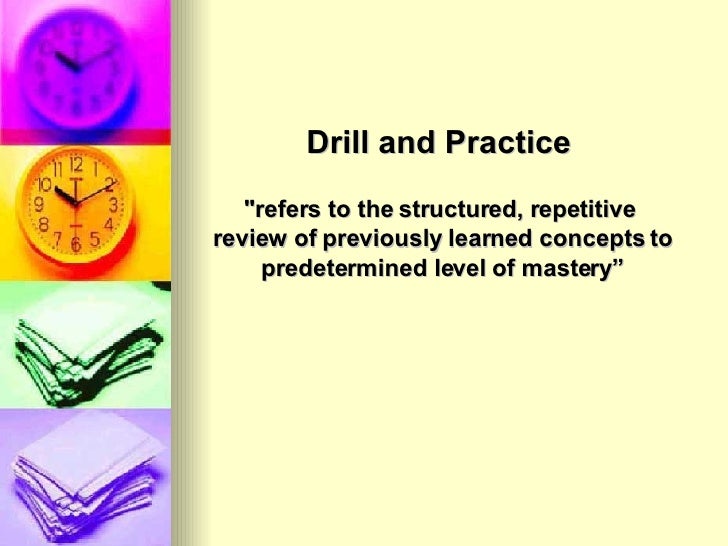 Drill and Practice

"refers to the structured, repetitive review of previously learned concepts to predetermined level of mastery”